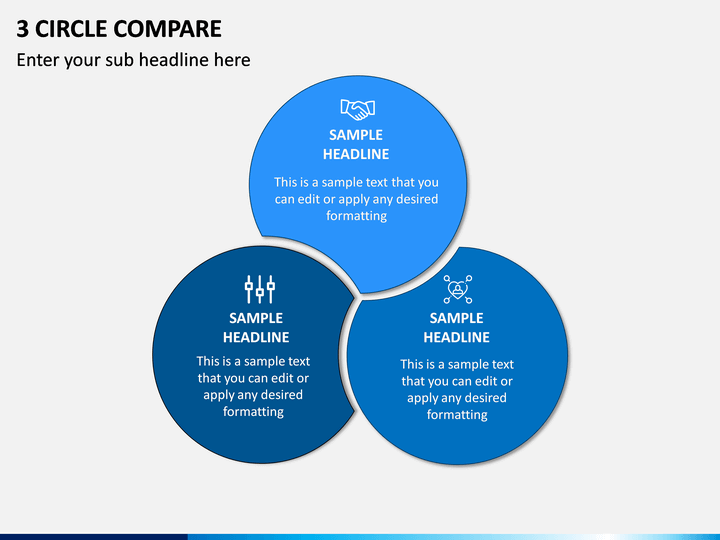 3 CIRCLE COMPARE

Enter your sub headline here

SAMPLE HEADLINE

This is a sample text that you can edit or apply any desired formatting

SAMPLE HEADLINE

This is a sample text that you can edit or apply any desired formatting

SAMPLE HEADLINE

This is a sample text that you can edit or apply any desired formatting